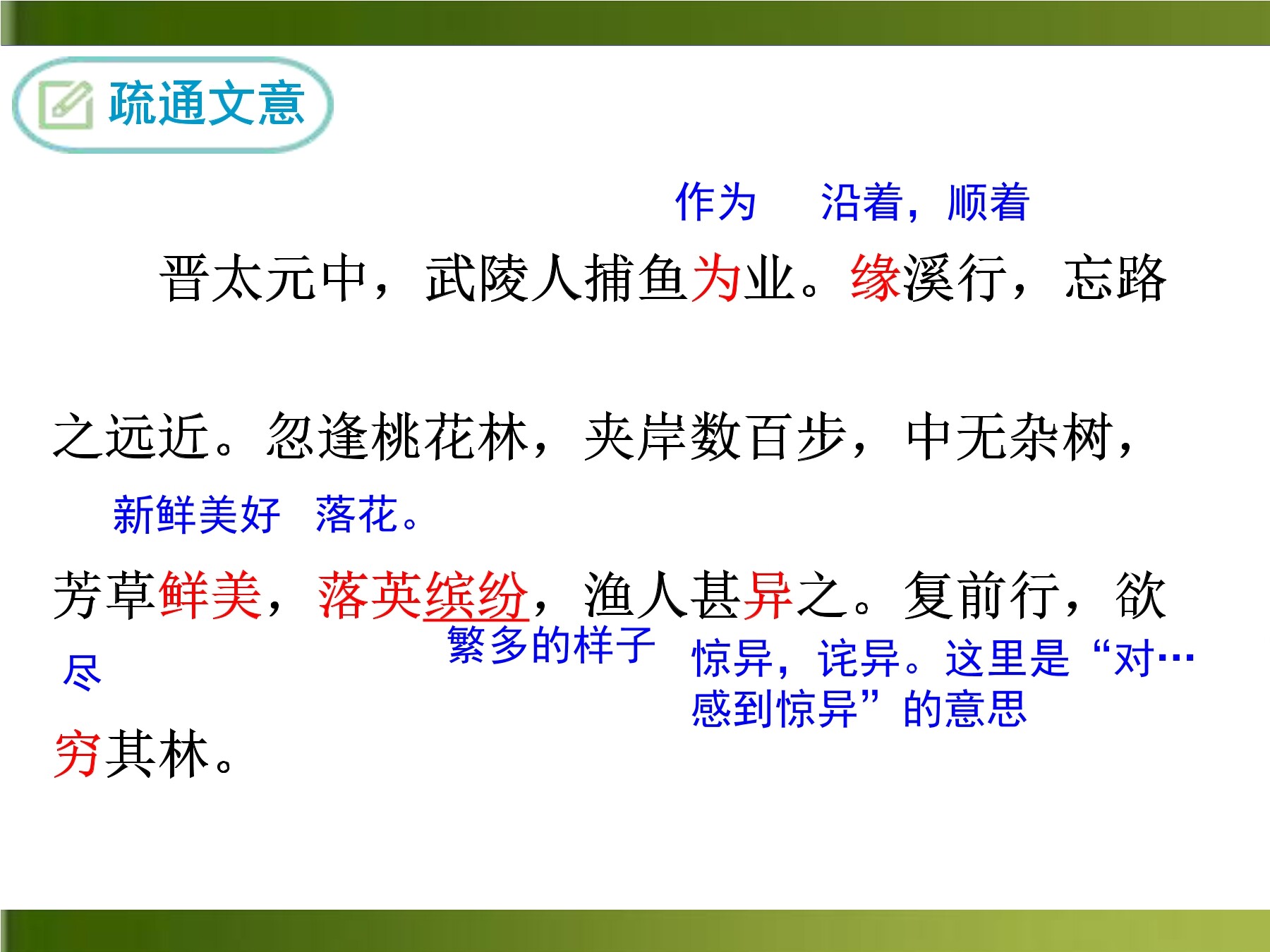 疏通文意

作为　沿着，顺着

晋太元中，武陵人捕鱼为业。缘溪行，忘路之远近。忽逢桃花林，夹岸数百步，中无杂树，

新鲜美好　落花。

芳草鲜美，落英缤纷，渔人甚异之。复前行，欲

繁多的样子　惊异，诧异。这里是“对…感到惊异”的意思

尽

穷其林。